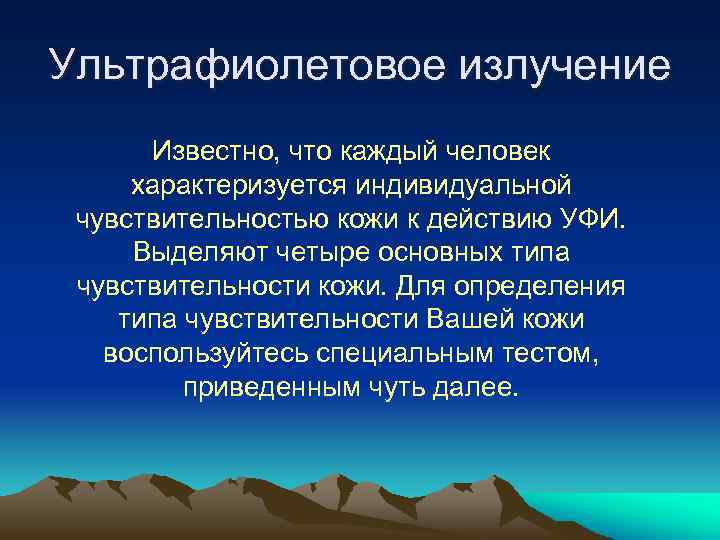 Ультрафиолетовое излучение

Известно, что каждый человек характеризуется индивидуальной чувствительностью кожи к действию УФИ. Выделяют четыре основных типа чувствительности кожи. Для определения типа чувствительности Вашей кожи воспользуйтесь специальным тестом, приведенным чуть далее.